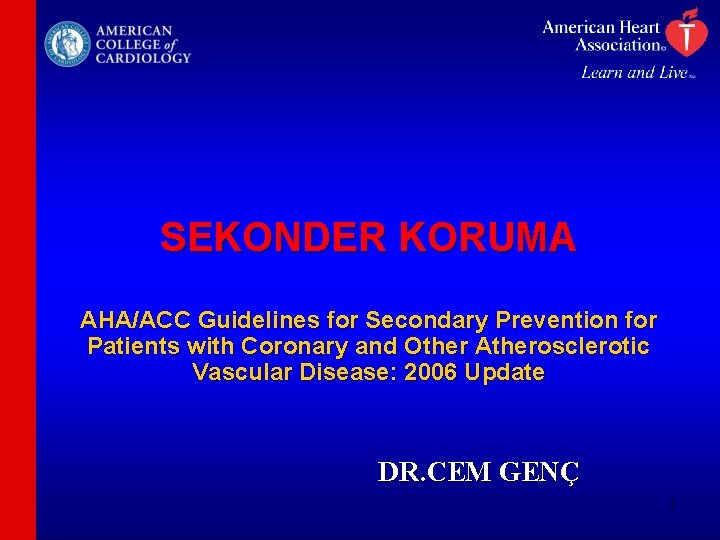 AMERICAN COLLEGE of CARDIOLOGY

American Heart Association®
Learn and Live™

SEKONDER KORUMA

AHA/ACC Guidelines for Secondary Prevention for Patients with Coronary and Other Atherosclerotic Vascular Disease: 2006 Update

DR.CEM GENÇ

1